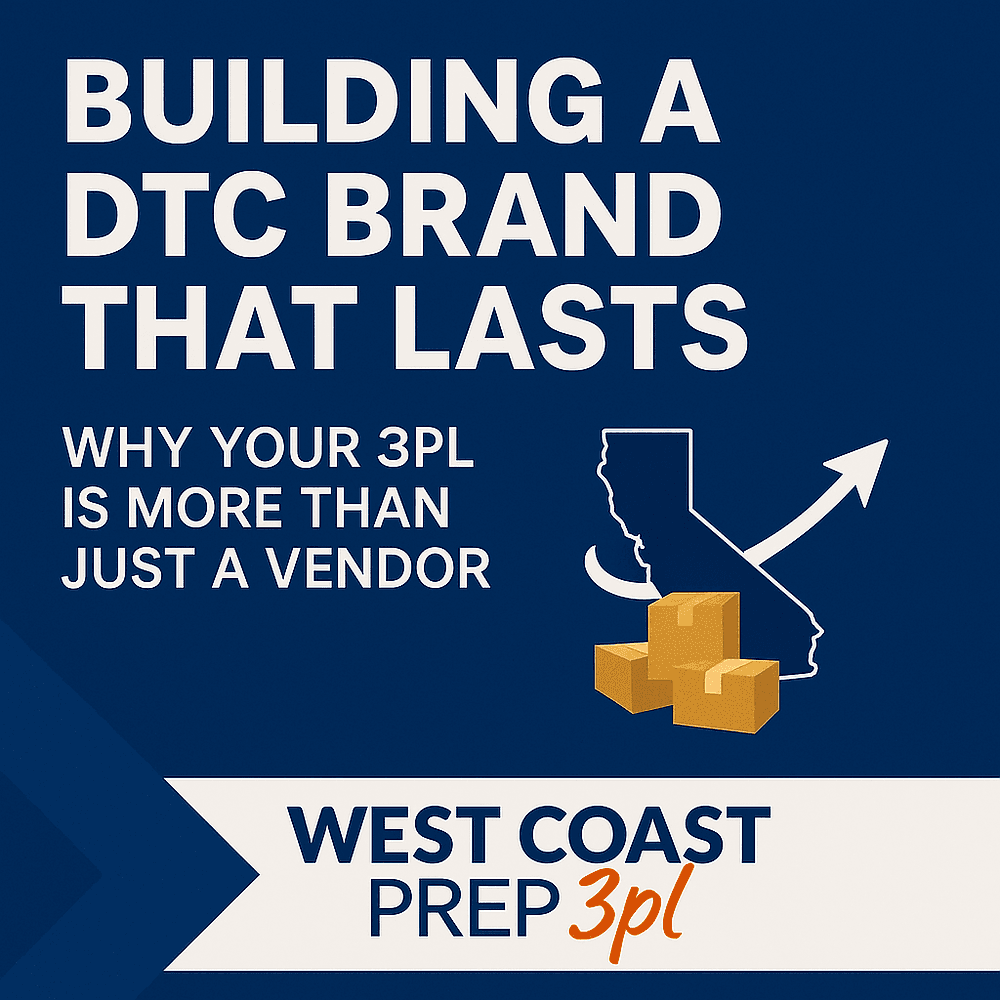 BUILDING A DTC BRAND THAT LASTS

WHY YOUR 3PL IS MORE THAN JUST A VENDOR

WEST COAST PREP 3pl